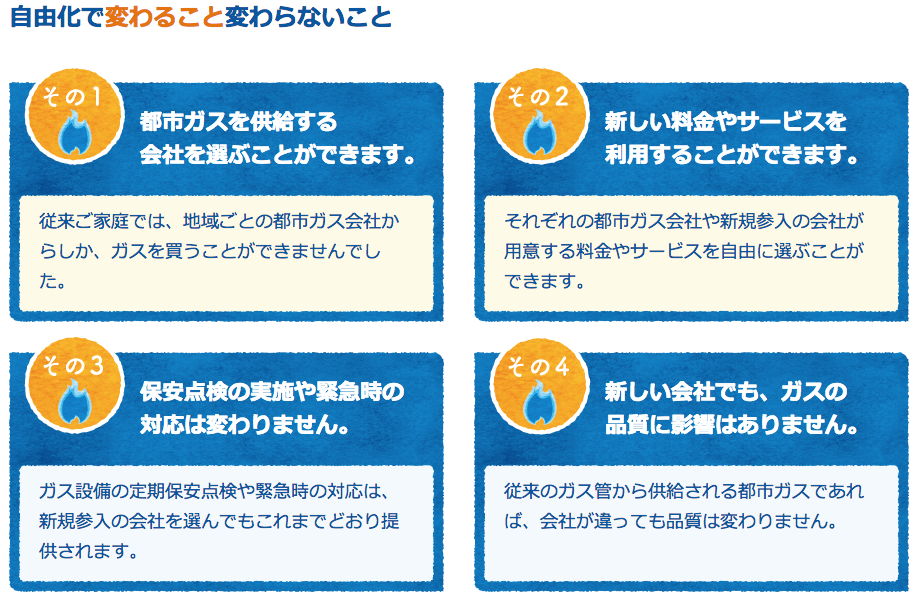 自由化で変わること変わらないこと

その1

都市ガスを供給する会社を選ぶことができます。

従来ご家庭では、地域ごとの都市ガス会社からしか、ガスを買うことができませんでした。

その2

新しい料金やサービスを利用することができます。

それぞれの都市ガス会社や新規参入の会社が用意する料金やサービスを自由に選ぶことができます。

その3

保安点検の実施や緊急時の対応は変わりません。

ガス設備の定期保安点検や緊急時の対応は、新規参入の会社を選んでもこれまでどおり提供されます。

その4

新しい会社でも、ガスの品質に影響はありません。

従来のガス管から供給される都市ガスであれば、会社が違っても品質は変わりません。